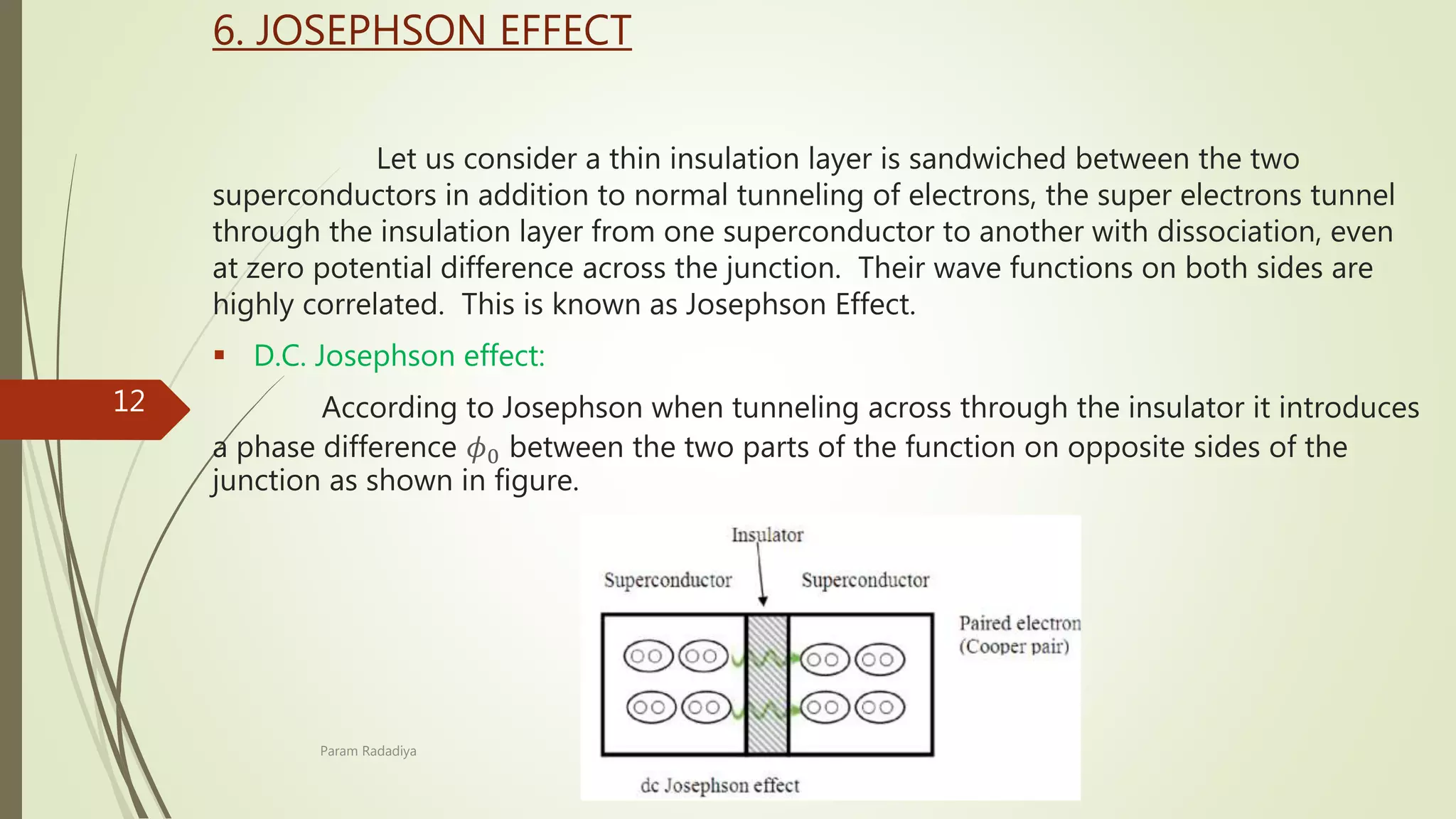 6. JOSEPHSON EFFECT

Let us consider a thin insulation layer is sandwiched between the two superconductors in addition to normal tunneling of electrons, the super electrons tunnel through the insulation layer from one superconductor to another with dissociation, even at zero potential difference across the junction. Their wave functions on both sides are highly correlated. This is known as Josephson Effect.

▪ D.C. Josephson effect:

12

According to Josephson when tunneling across through the insulator it introduces a phase difference $\phi_0$ between the two parts of the function on opposite sides of the junction as shown in figure.

Insulator

Superconductor

Superconductor

Paired electron (Cooper pair)

dc Josephson effect

Param Radadiya